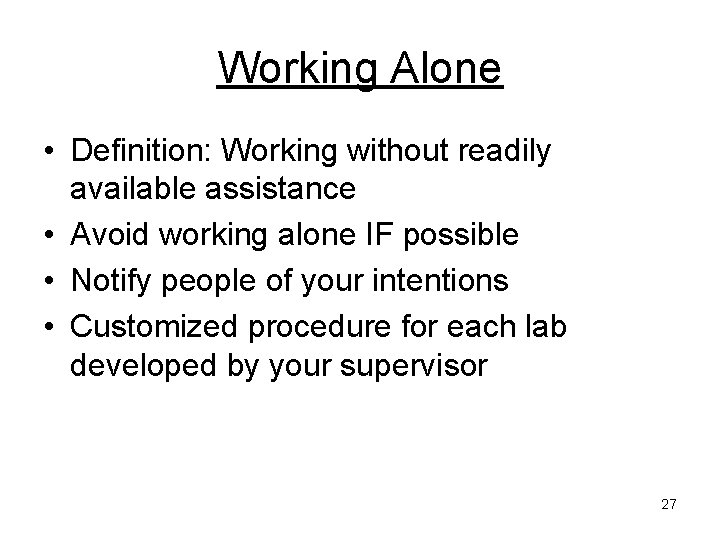 Working Alone

• Definition: Working without readily available assistance
• Avoid working alone IF possible
• Notify people of your intentions
• Customized procedure for each lab developed by your supervisor

27